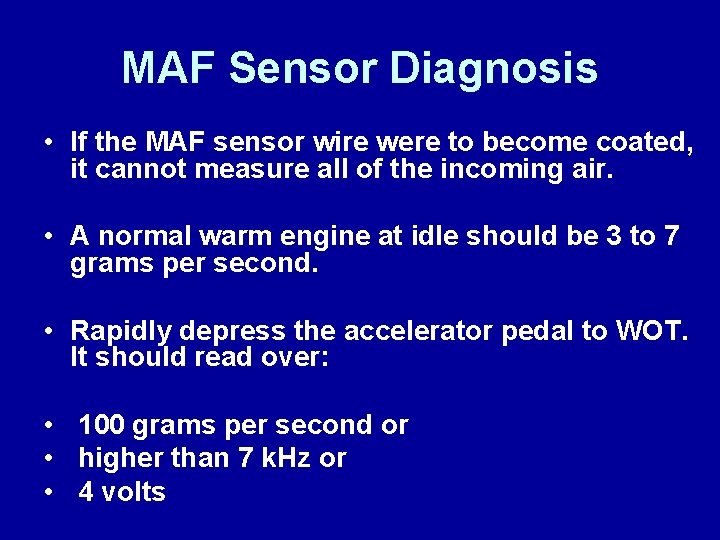 MAF Sensor Diagnosis

• If the MAF sensor wire were to become coated, it cannot measure all of the incoming air.

• A normal warm engine at idle should be 3 to 7 grams per second.

• Rapidly depress the accelerator pedal to WOT. It should read over:

• 100 grams per second or
• higher than 7 kHz or
• 4 volts